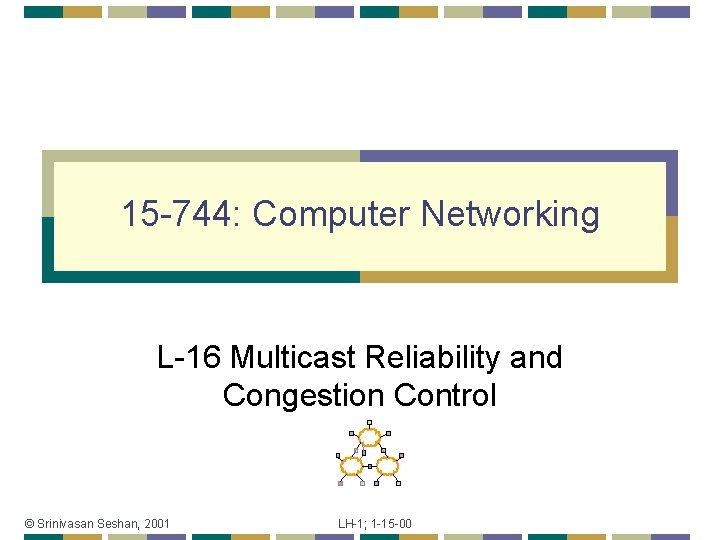 15-744: Computer Networking

L-16 Multicast Reliability and Congestion Control

© Srinivasan Seshan, 2001

LH-1; 1-15-00